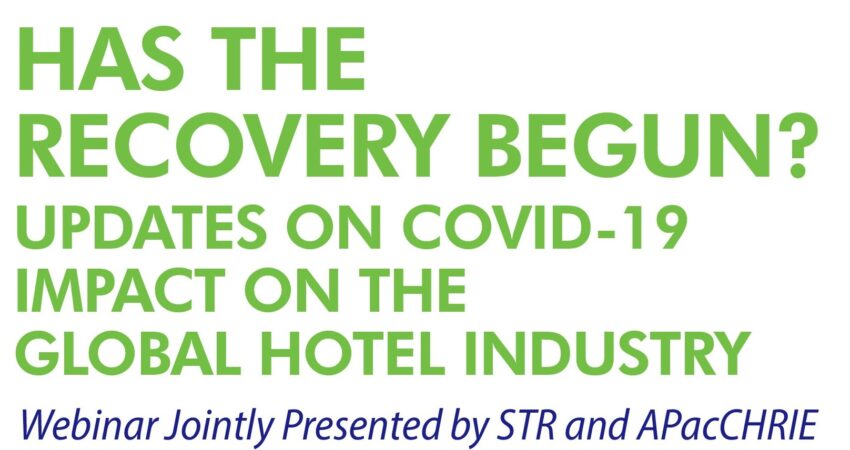 HAS THE RECOVERY BEGUN?
UPDATES ON COVID-19 IMPACT ON THE GLOBAL HOTEL INDUSTRY

Webinar Jointly Presented by STR and APacCHRIE